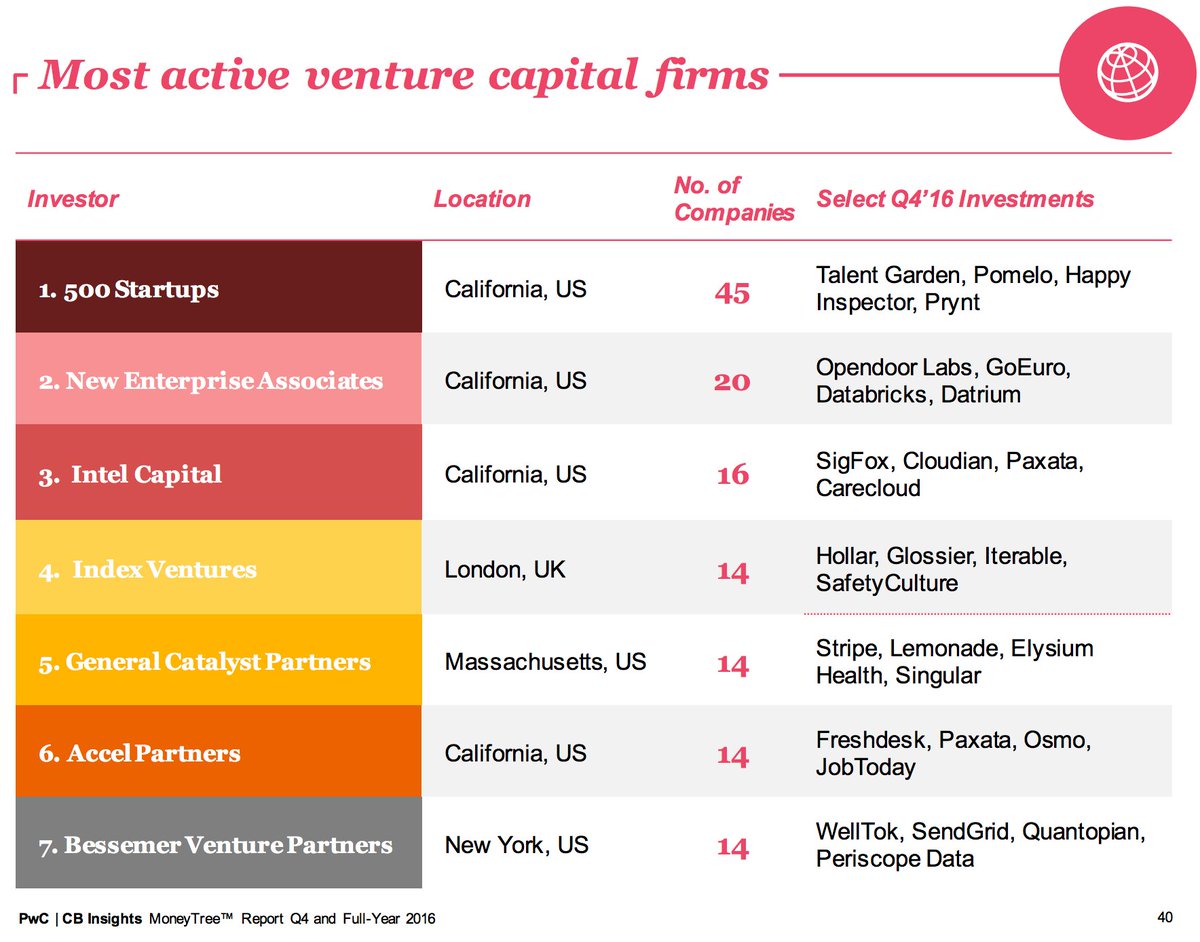 Most active venture capital firms

| Investor | Location | No. of Companies | Select Q4'16 Investments |
|---|---|---|---|
| 1. 500 Startups | California, US | 45 | Talent Garden, Pomelo, Happy Inspector, Prynt |
| 2. New Enterprise Associates | California, US | 20 | Opendoor Labs, GoEuro, Databricks, Datrium |
| 3. Intel Capital | California, US | 16 | SigFox, Cloudian, Paxata, Carecloud |
| 4. Index Ventures | London, UK | 14 | Hollar, Glossier, Iterable, SafetyCulture |
| 5. General Catalyst Partners | Massachusetts, US | 14 | Stripe, Lemonade, Elysium Health, Singular |
| 6. Accel Partners | California, US | 14 | Freshdesk, Paxata, Osmo, JobToday |
| 7. Bessemer Venture Partners | New York, US | 14 | WellTok, SendGrid, Quantopian, Periscope Data |

PwC | CB Insights MoneyTree™ Report Q4 and Full-Year 2016

40